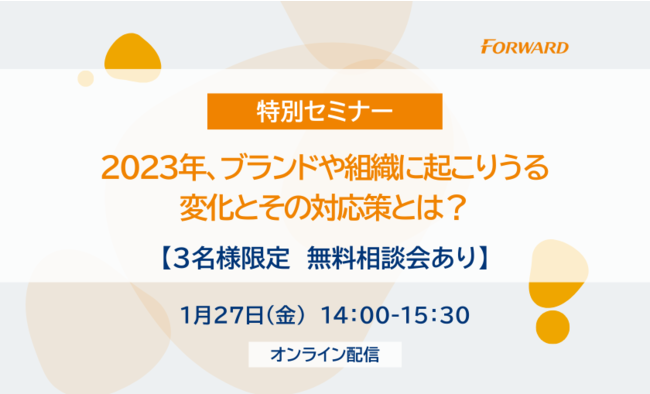 FORWARD

特別セミナー

2023年、ブランドや組織に起こりうる変化とその対応策とは？

【3名様限定 無料相談会あり】

1月27日（金） 14:00-15:30

オンライン配信